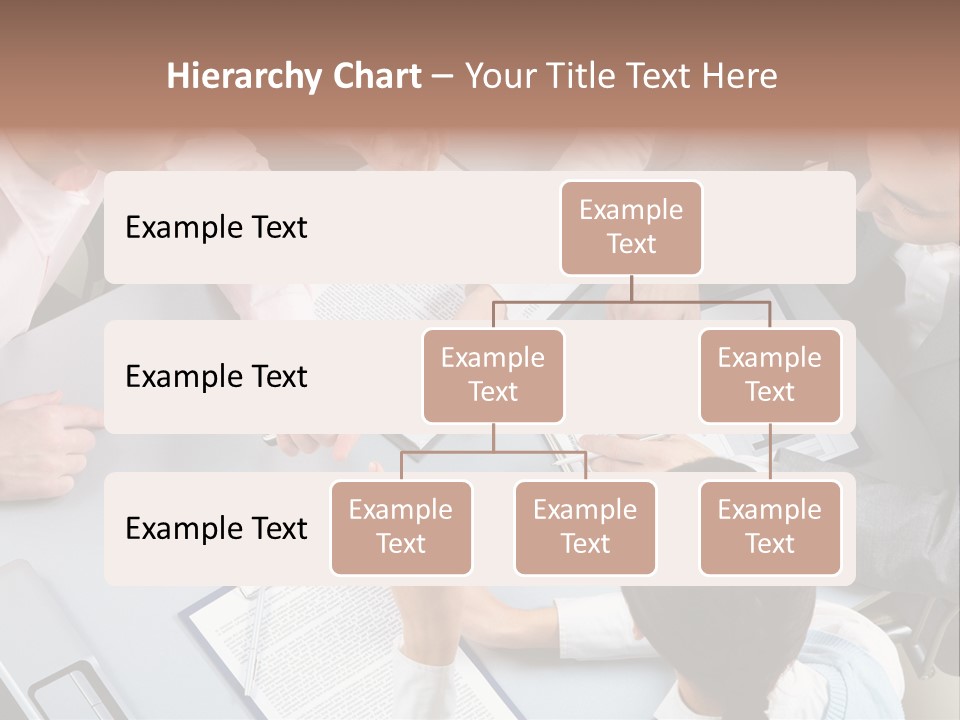 Hierarchy Chart – Your Title Text Here

Example Text

Example Text

Example Text

Example Text

Example Text

Example Text

Example Text

Example Text

Example Text